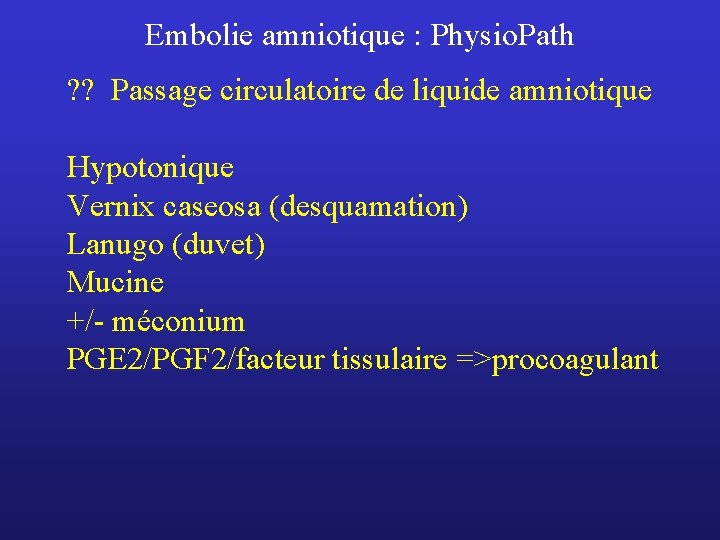 Embolie amniotique : PhysioPath

?? Passage circulatoire de liquide amniotique

Hypotonique
Vernix caseosa (desquamation)
Lanugo (duvet)
Mucine
+/- méconium
PGE2/PGF2/facteur tissulaire =>procoagulant